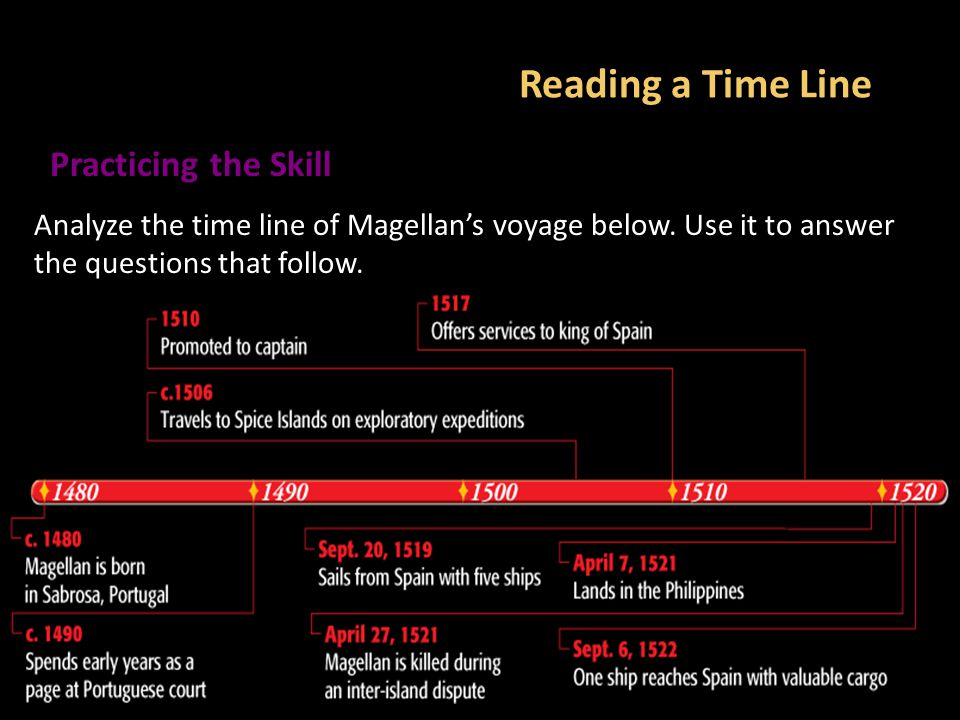 Reading a Time Line

Practicing the Skill

Analyze the time line of Magellan's voyage below. Use it to answer the questions that follow.

1510
Promoted to captain

1517
Offers services to king of Spain

c.1506
Travels to Spice Islands on exploratory expeditions

1480 1490 1500 1510 1520

c. 1480
Magellan is born in Sabrosa, Portugal

c. 1490
Spends early years as a page at Portuguese court

Sept. 20, 1519
Sails from Spain with five ships

April 27, 1521
Magellan is killed during an inter-island dispute

April 7, 1521
Lands in the Philippines

Sept. 6, 1522
One ship reaches Spain with valuable cargo